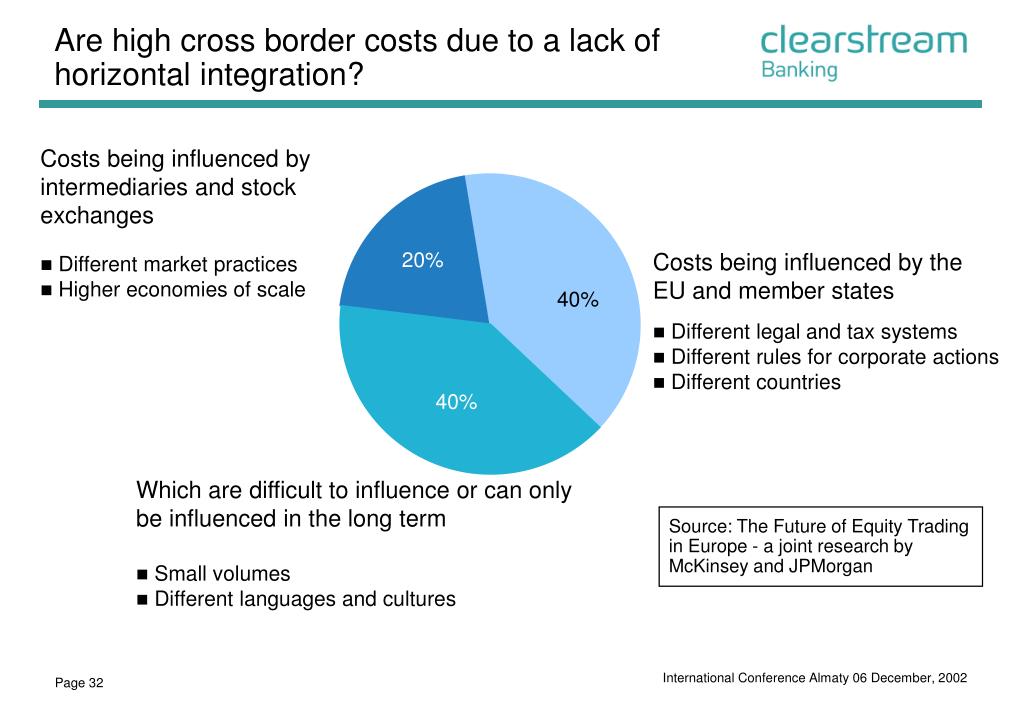 Are high cross border costs due to a lack of horizontal integration?

clearstream
Banking

Costs being influenced by intermediaries and stock exchanges

■ Different market practices
■ Higher economies of scale

20%

40%

40%

Costs being influenced by the EU and member states

■ Different legal and tax systems
■ Different rules for corporate actions
■ Different countries

Which are difficult to influence or can only be influenced in the long term

■ Small volumes
■ Different languages and cultures

Source: The Future of Equity Trading in Europe - a joint research by McKinsey and JPMorgan

Page 32

International Conference Almaty 06 December, 2002